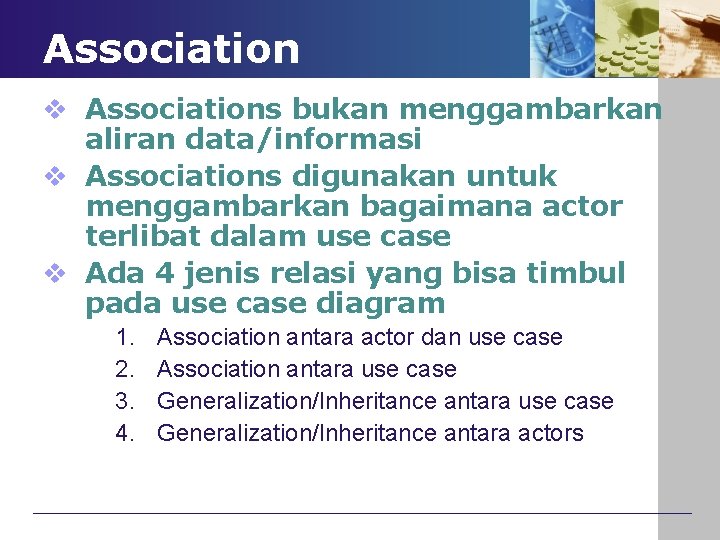 Association

❖ Associations bukan menggambarkan aliran data/informasi

❖ Associations digunakan untuk menggambarkan bagaimana actor terlibat dalam use case

❖ Ada 4 jenis relasi yang bisa timbul pada use case diagram

1. Association antara actor dan use case
2. Association antara use case
3. Generalization/Inheritance antara use case
4. Generalization/Inheritance antara actors